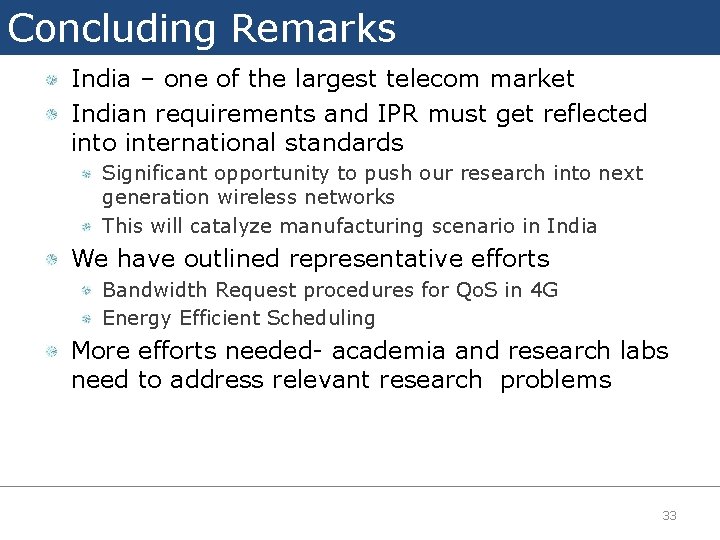 Concluding Remarks

India – one of the largest telecom market

Indian requirements and IPR must get reflected into international standards

Significant opportunity to push our research into next generation wireless networks

This will catalyze manufacturing scenario in India

We have outlined representative efforts

Bandwidth Request procedures for QoS in 4G

Energy Efficient Scheduling

More efforts needed- academia and research labs need to address relevant research problems

33